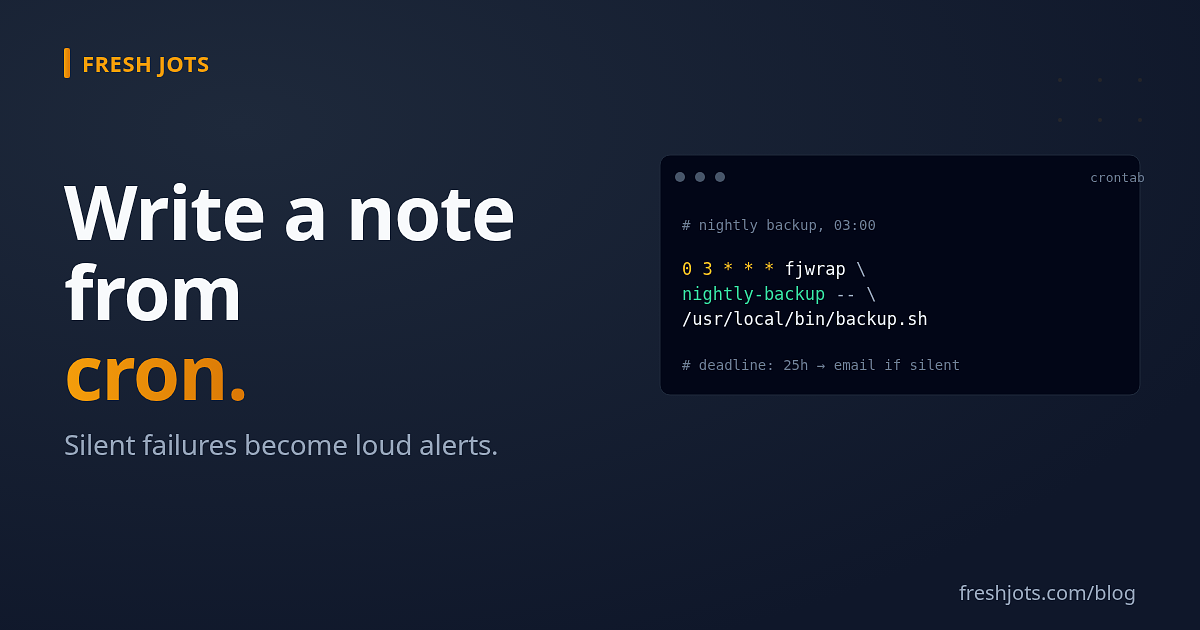 FRESH JOTS

Write a note from cron.

Silent failures become loud alerts.

crontab

# nightly backup, 03:00

0 3 * * * fjwrap \
nightly-backup -- \
/usr/local/bin/backup.sh

# deadline: 25h → email if silent

freshjots.com/blog